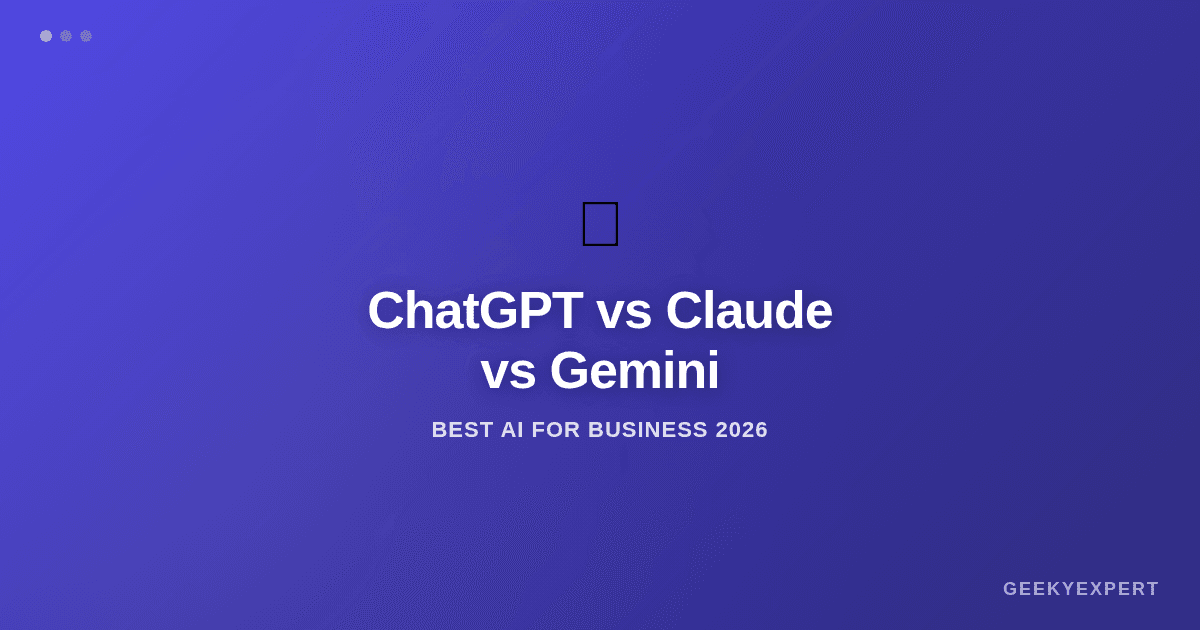 ChatGPT vs Claude vs Gemini

BEST AI FOR BUSINESS 2026

GEEKYEXPERT